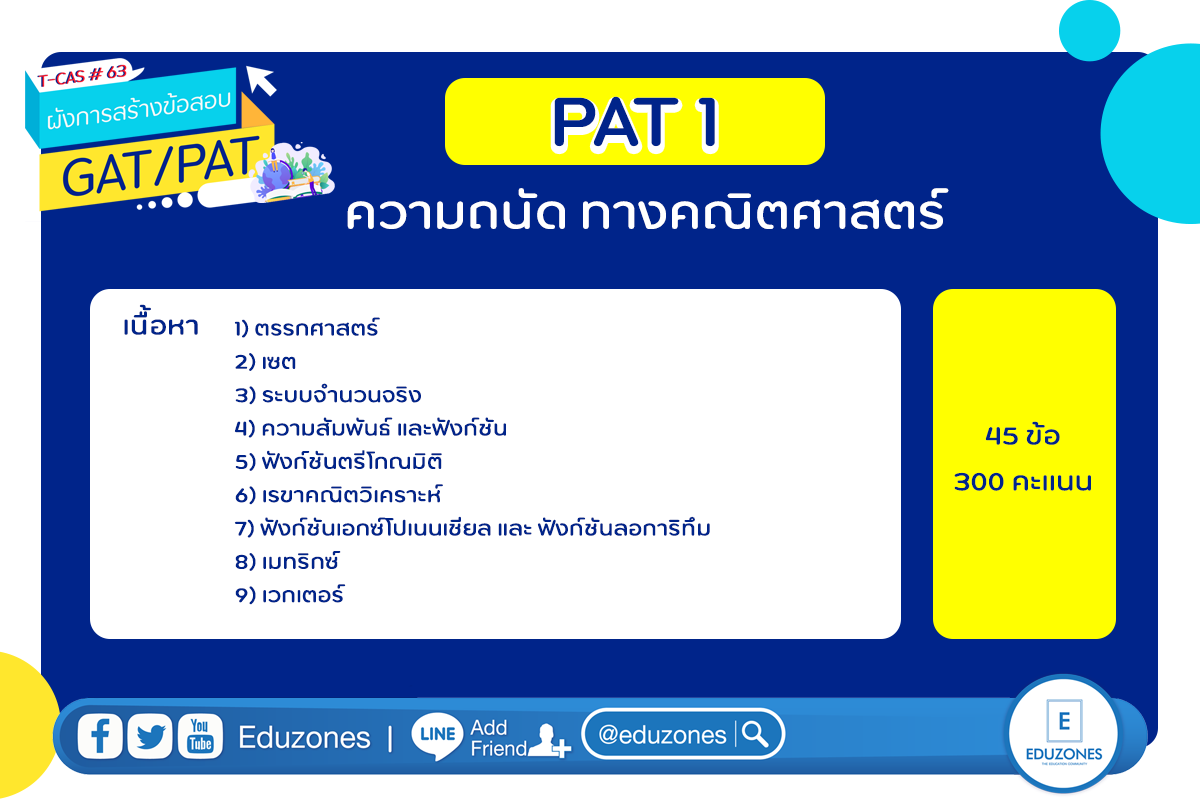 T-CAS # 63
ผังการสร้างข้อสอบ
GAT/PAT

PAT 1
ความถนัด ทางคณิตศาสตร์

เนื้อหา
1) ตรรกศาสตร์
2) เซต
3) ระบบจำนวนจริง
4) ความสัมพันธ์ และฟังก์ชัน
5) ฟังก์ชันตรีโกณมิติ
6) เรขาคณิตวิเคราะห์
7) ฟังก์ชันเอกซ์โปเนนเชียล และ ฟังก์ชันลอการิทึม
8) เมทริกซ์
9) เวกเตอร์

45 ข้อ
300 คะแนน

You Tube
Eduzones | LINE Add Friend @eduzones

E
EDUZONES
THE EDUCATION COMMUNITY